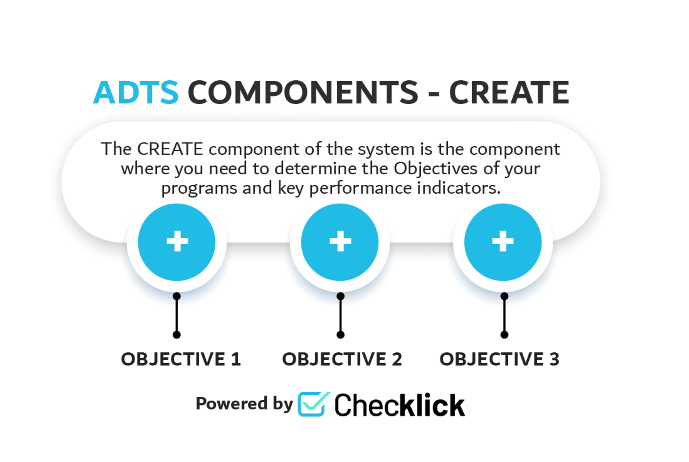 ADTS COMPONENTS - CREATE

The CREATE component of the system is the component where you need to determine the Objectives of your programs and key performance indicators.

+

+

+

OBJECTIVE 1

OBJECTIVE 2

OBJECTIVE 3

Powered by Checklick